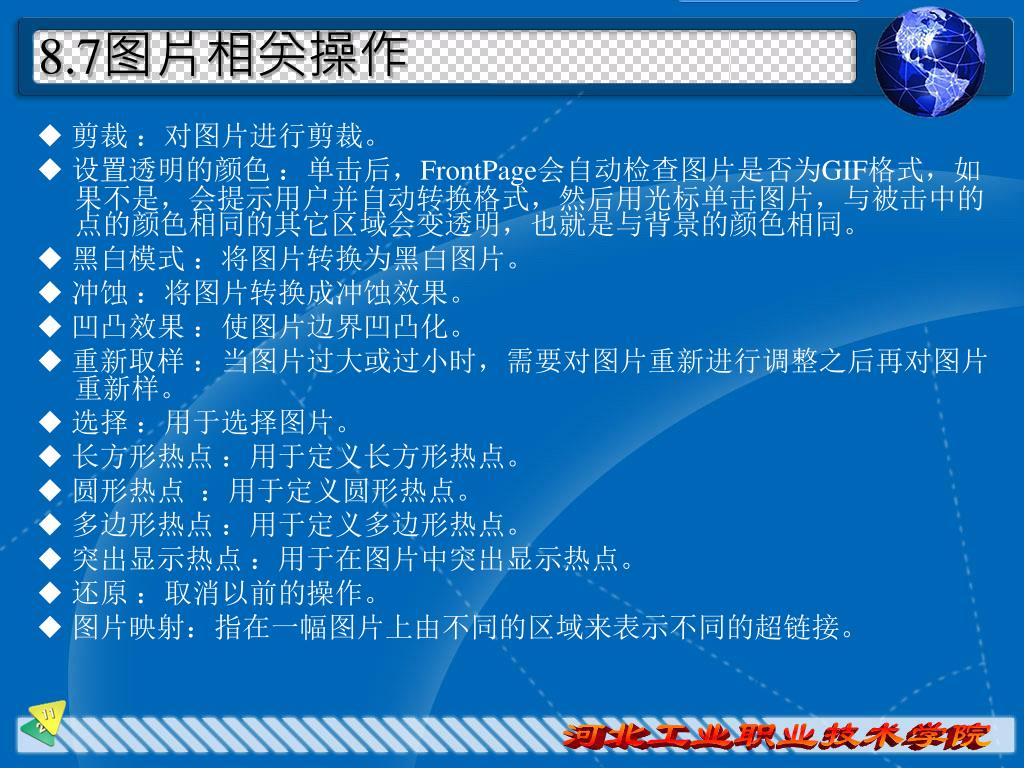 8.7图片相关操作

◆ 剪裁 ：对图片进行剪裁。

◆ 设置透明的颜色 ：单击后，FrontPage会自动检查图片是否为GIF格式，如果不是，会提示用户并自动转换格式，然后用光标单击图片，与被击中的点的颜色相同的其它区域会变透明，也就是与背景的颜色相同。

◆ 黑白模式 ：将图片转换为黑白图片。

◆ 冲蚀 ：将图片转换成冲蚀效果。

◆ 凹凸效果 ：使图片边界凹凸化。

◆ 重新取样 ：当图片过大或过小时，需要对图片重新进行调整之后再对图片重新样。

◆ 选择 ：用于选择图片。

◆ 长方形热点 ：用于定义长方形热点。

◆ 圆形热点 ：用于定义圆形热点。

◆ 多边形热点 ：用于定义多边形热点。

◆ 突出显示热点 ：用于在图片中突出显示热点。

◆ 还原 ：取消以前的操作。

◆ 图片映射：指在一幅图片上由不同的区域来表示不同的超链接。

11

河北工业职业技术学院